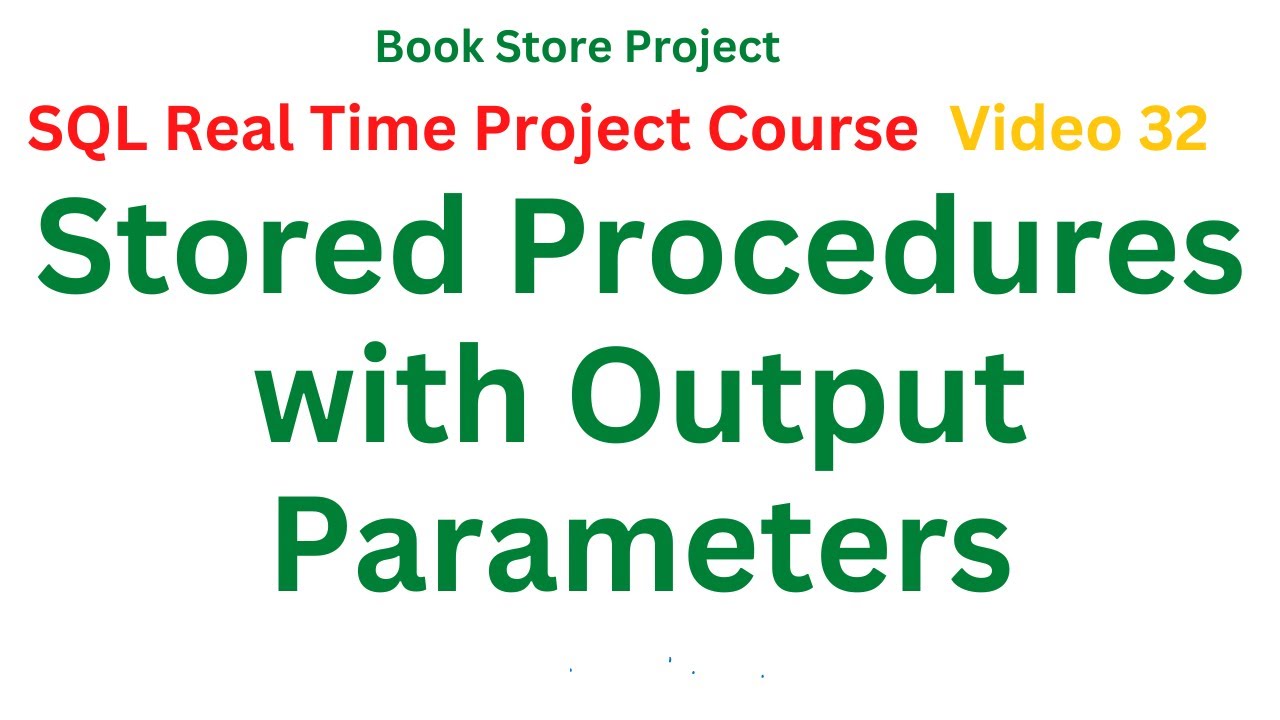 Book Store Project

SQL Real Time Project Course Video 32

Stored Procedures with Output Parameters